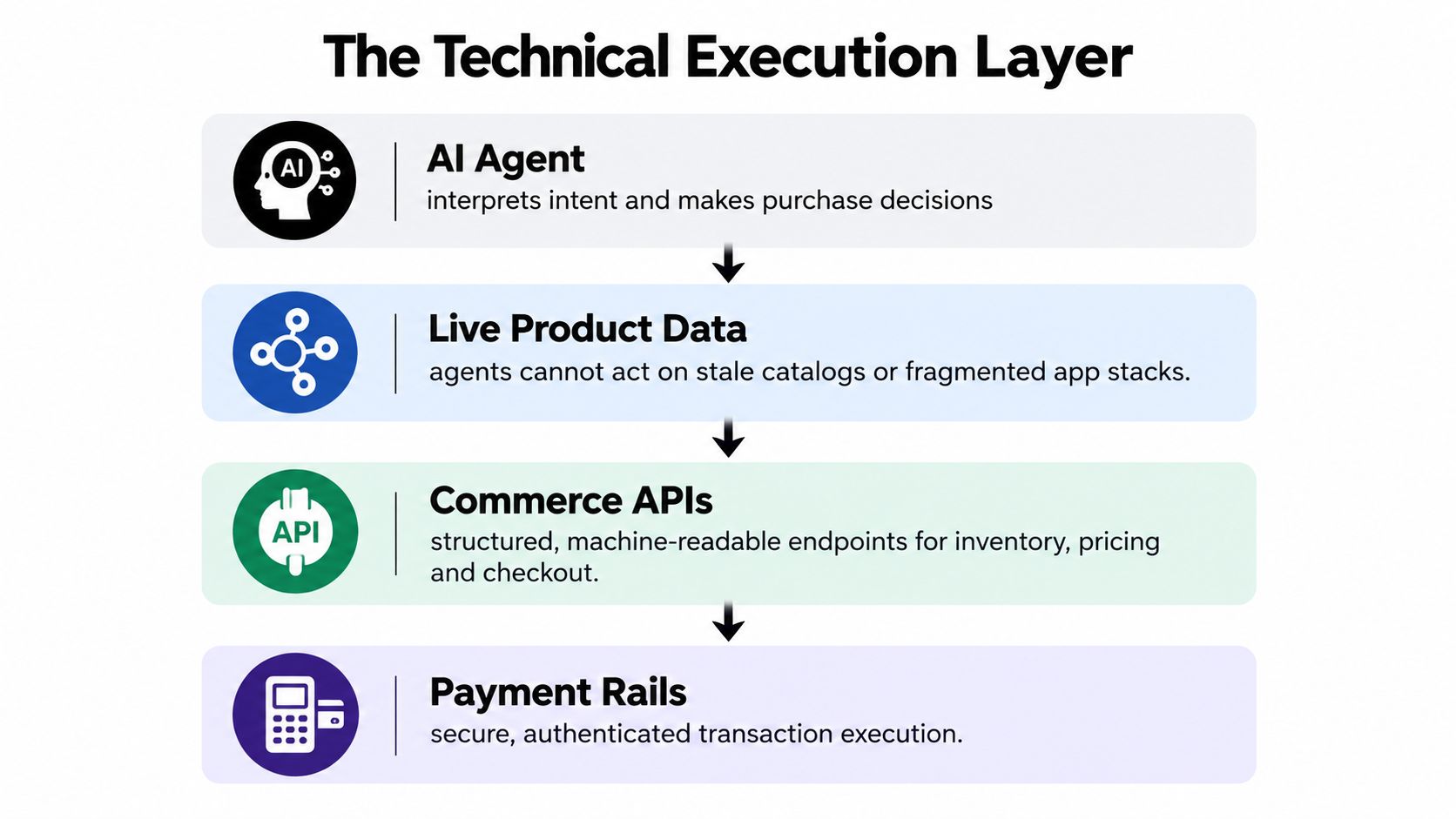 The Technical Execution Layer

AI

AI Agent
interprets intent and makes purchase decisions

Live Product Data
agents cannot act on stale catalogs or fragmented app stacks.

API

Commerce APIs
structured, machine-readable endpoints for inventory, pricing and checkout.

Payment Rails
secure, authenticated transaction execution.